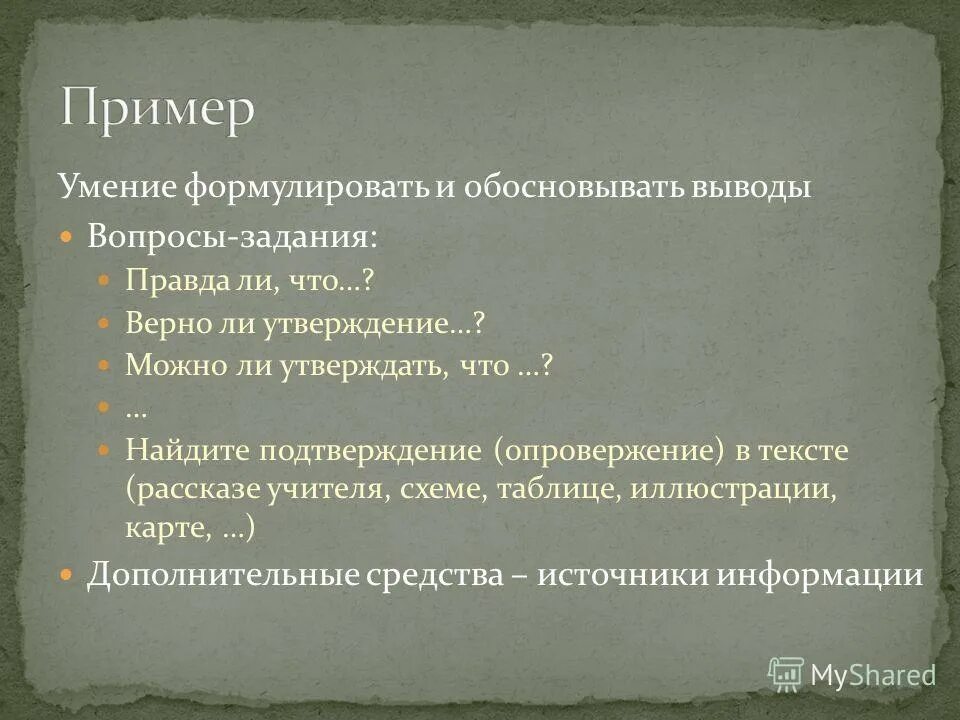 Пример

Умение формулировать и обосновывать выводы

Вопросы-задания:

Правда ли, что…?

Верно ли утверждение…?

Можно ли утверждать, что …?

…

Найдите подтверждение (опровержение) в тексте (рассказе учителя, схеме, таблице, иллюстрации, карте, …)

Дополнительные средства – источники информации

MyShared